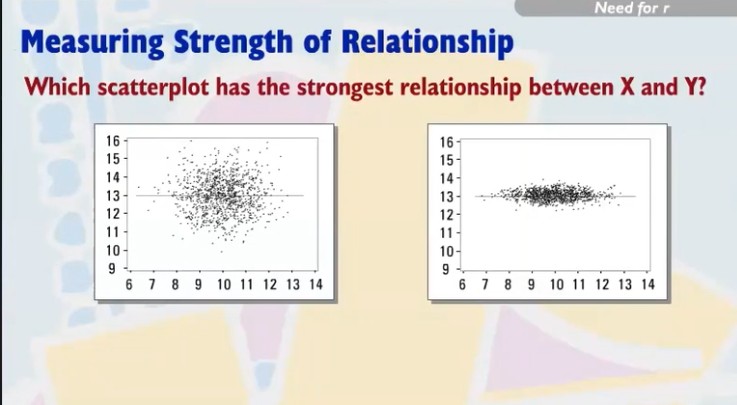 Need for r

Measuring Strength of Relationship

Which scatterplot has the strongest relationship between X and Y?

16
15
14
13
12
11
10
9
6 7 8 9 10 11 12 13 14

16
15
14
13
12
11
10
9
6 7 8 9 10 11 12 13 14